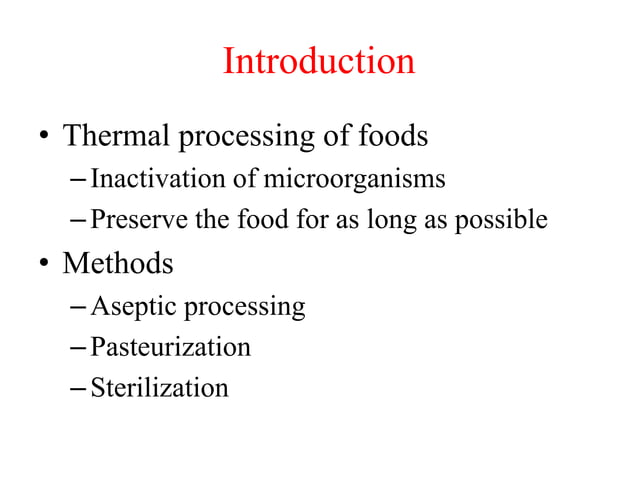 Introduction

• Thermal processing of foods
– Inactivation of microorganisms
– Preserve the food for as long as possible
• Methods
– Aseptic processing
– Pasteurization
– Sterilization